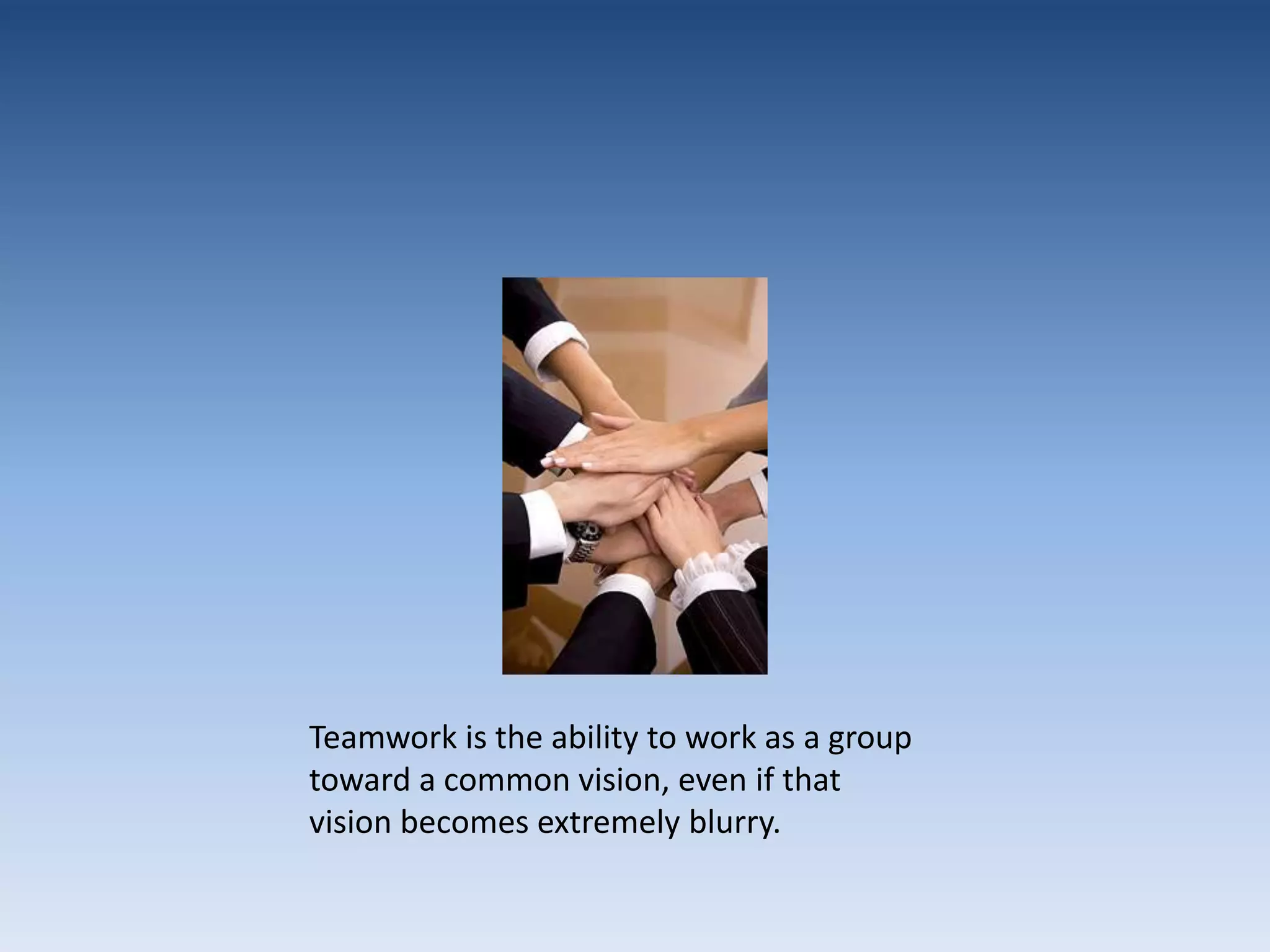 Teamwork is the ability to work as a group toward a common vision, even if that vision becomes extremely blurry.